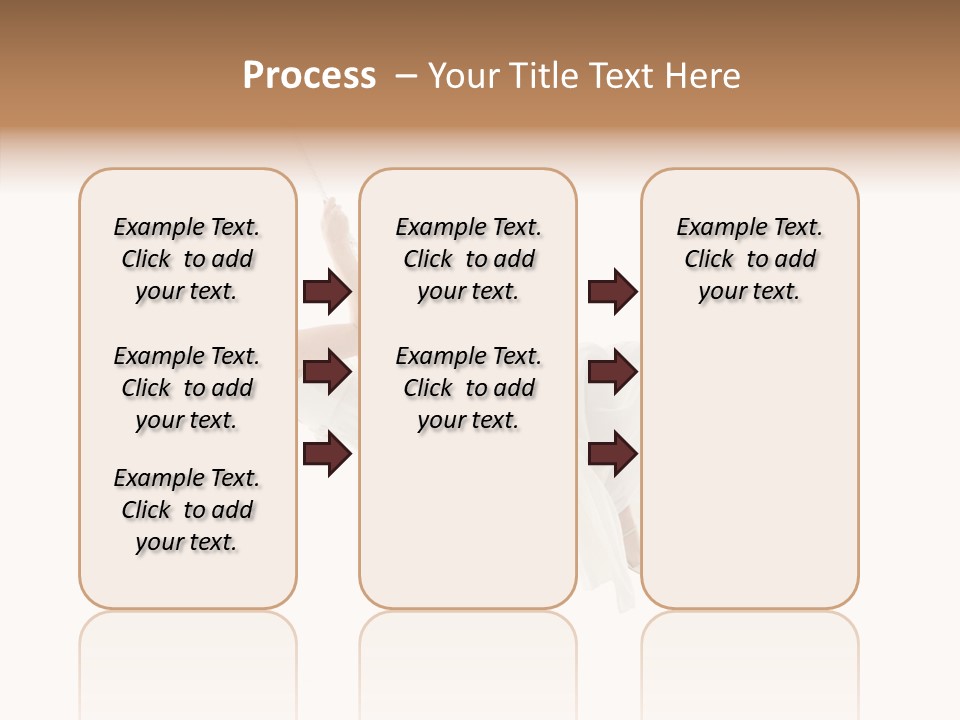 Process – Your Title Text Here

Example Text. Click to add your text.

Example Text. Click to add your text.

Example Text. Click to add your text.

Example Text. Click to add your text.

Example Text. Click to add your text.

Example Text. Click to add your text.